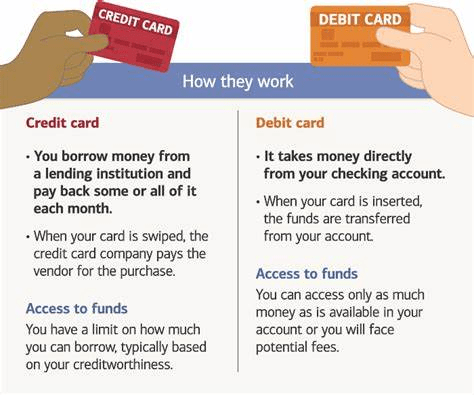 CREDIT CARD

DEBIT CARD

How they work

Credit card

• You borrow money from a lending institution and pay back some or all of it each month.

• When your card is swiped, the credit card company pays the vendor for the purchase.

Access to funds

You have a limit on how much you can borrow, typically based on your creditworthiness.

Debit card

• It takes money directly from your checking account.

• When your card is inserted, the funds are transferred from your account.

Access to funds

You can access only as much money as is available in your account or you will face potential fees.